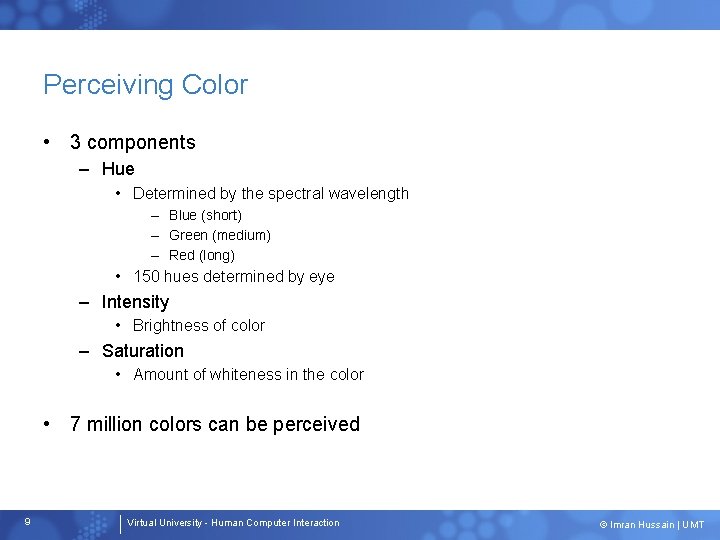 Perceiving Color

• 3 components
– Hue
• Determined by the spectral wavelength
– Blue (short)
– Green (medium)
– Red (long)
• 150 hues determined by eye
– Intensity
• Brightness of color
– Saturation
• Amount of whiteness in the color

• 7 million colors can be perceived

9

Virtual University - Human Computer Interaction

© Imran Hussain | UMT